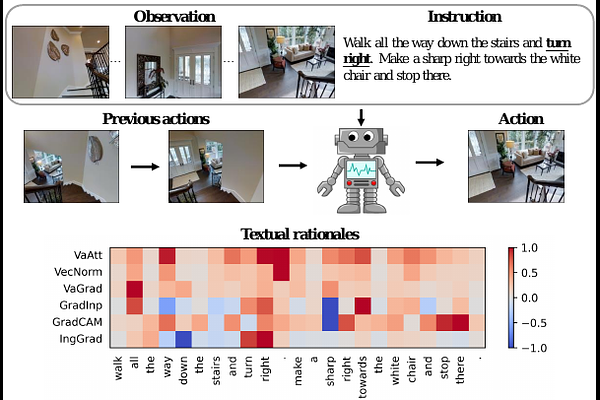 Observation

...

...

Instruction

Walk all the way down the stairs and turn right. Make a sharp right towards the white chair and stop there.

Previous actions

Action

Textual rationales

VaAtt
VecNorm
VaGrad
GradInp
GradCAM
IngGrad

walk all the way down the stairs and turn right . make a sharp right towards the white chair and stop there .

1.0
0.5
0.0
−0.5
−1.0